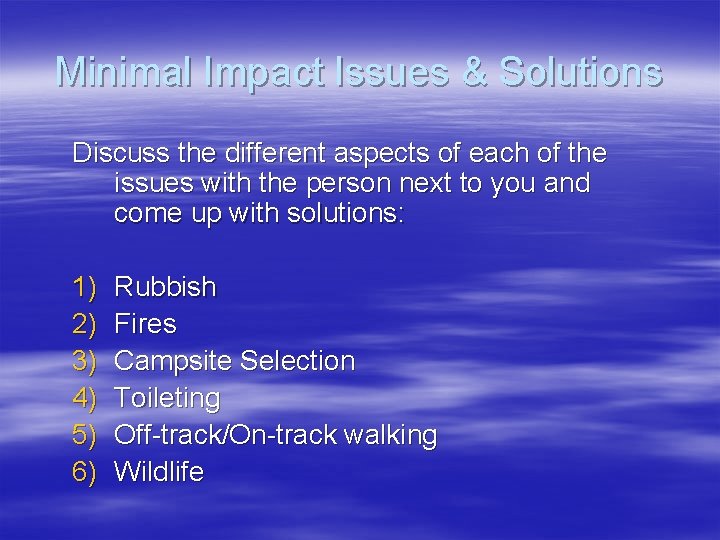 Minimal Impact Issues & Solutions

Discuss the different aspects of each of the issues with the person next to you and come up with solutions:

1) Rubbish
2) Fires
3) Campsite Selection
4) Toileting
5) Off-track/On-track walking
6) Wildlife